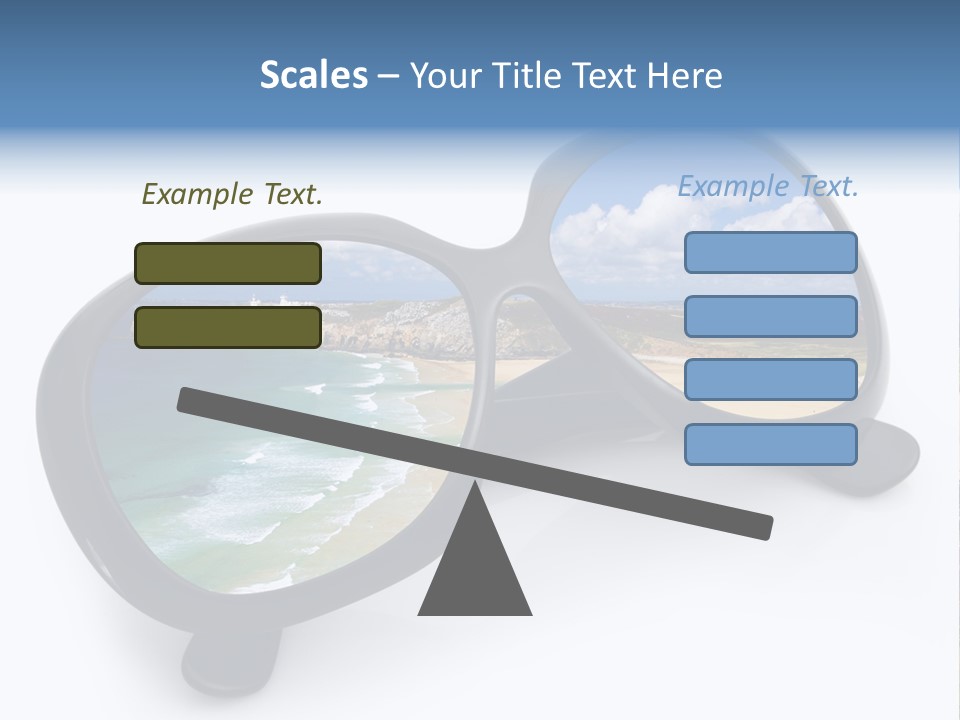 Scales – Your Title Text Here

Example Text.

Example Text.